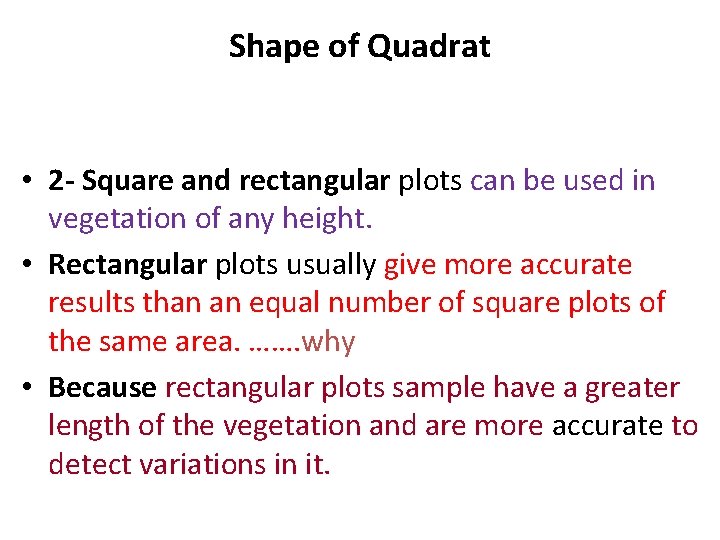 Shape of Quadrat

• 2- Square and rectangular plots can be used in vegetation of any height.
• Rectangular plots usually give more accurate results than an equal number of square plots of the same area. …….why
• Because rectangular plots sample have a greater length of the vegetation and are more accurate to detect variations in it.